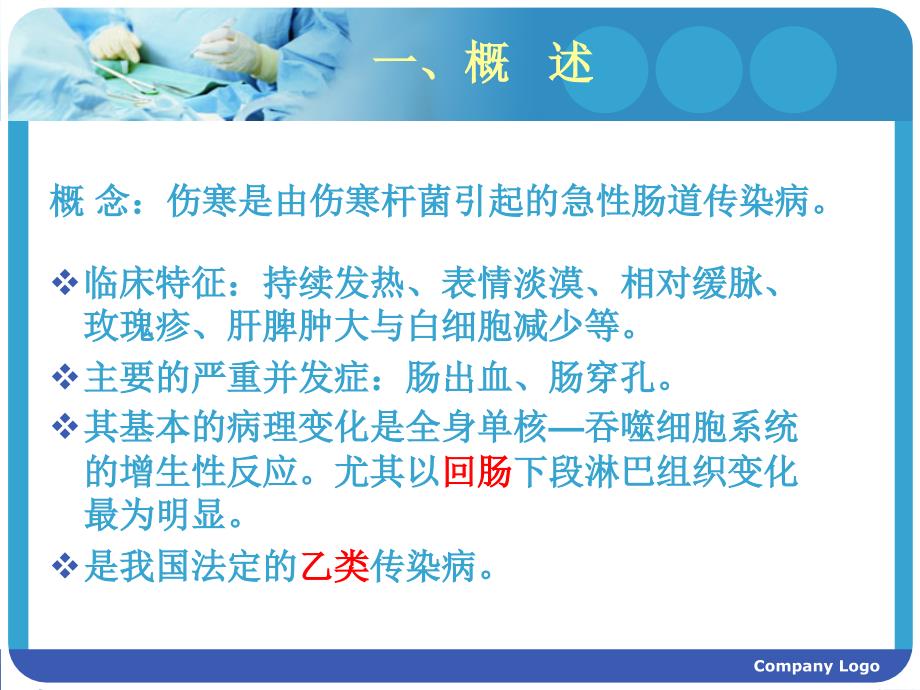 一、概　述

概 念：伤寒是由伤寒杆菌引起的急性肠道传染病。

❖临床特征：持续发热、表情淡漠、相对缓脉、玫瑰疹、肝脾肿大与白细胞减少等。

❖主要的严重并发症：肠出血、肠穿孔。

❖其基本的病理变化是全身单核—吞噬细胞系统的增生性反应。尤其以回肠下段淋巴组织变化最为明显。

❖是我国法定的乙类传染病。

Company Logo